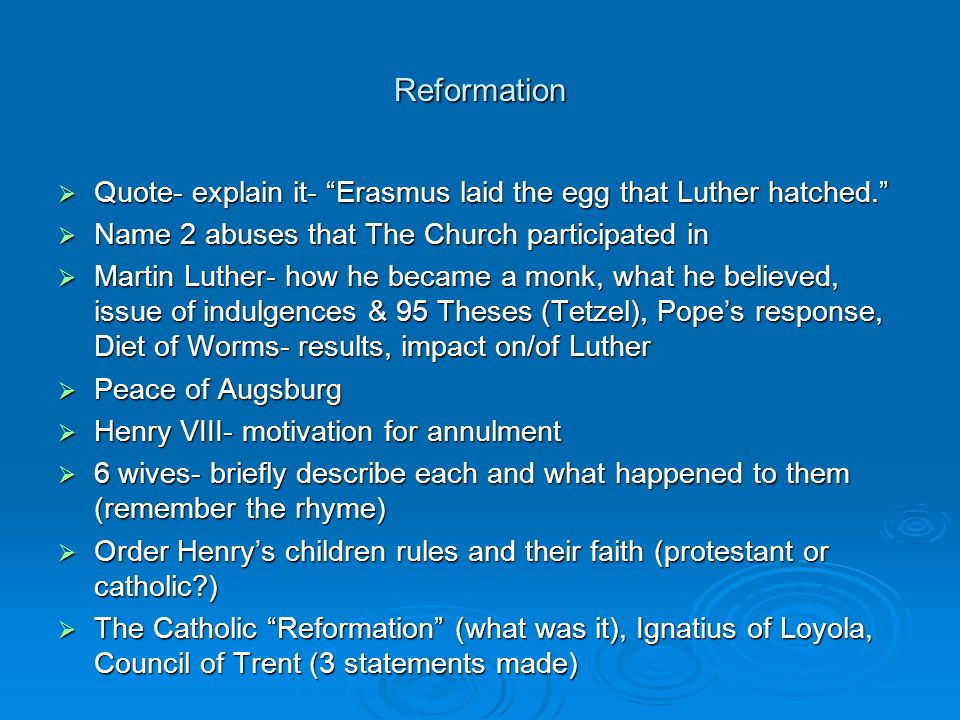 Reformation

➢ Quote- explain it- “Erasmus laid the egg that Luther hatched.”

➢ Name 2 abuses that The Church participated in

➢ Martin Luther- how he became a monk, what he believed, issue of indulgences & 95 Theses (Tetzel), Pope’s response, Diet of Worms- results, impact on/of Luther

➢ Peace of Augsburg

➢ Henry VIII- motivation for annulment

➢ 6 wives- briefly describe each and what happened to them (remember the rhyme)

➢ Order Henry’s children rules and their faith (protestant or catholic?)

➢ The Catholic “Reformation” (what was it), Ignatius of Loyola, Council of Trent (3 statements made)